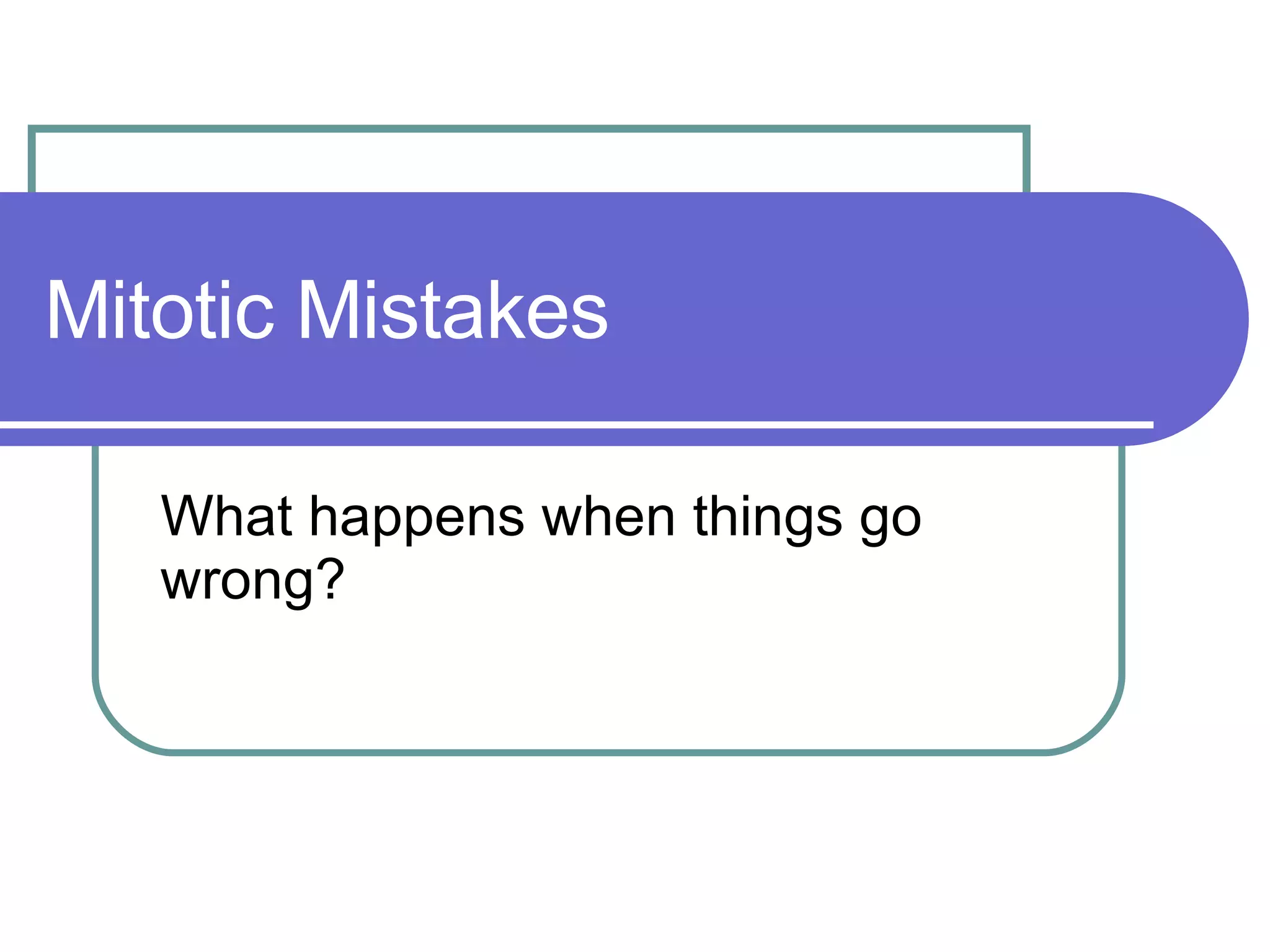 Mitotic Mistakes

What happens when things go wrong?